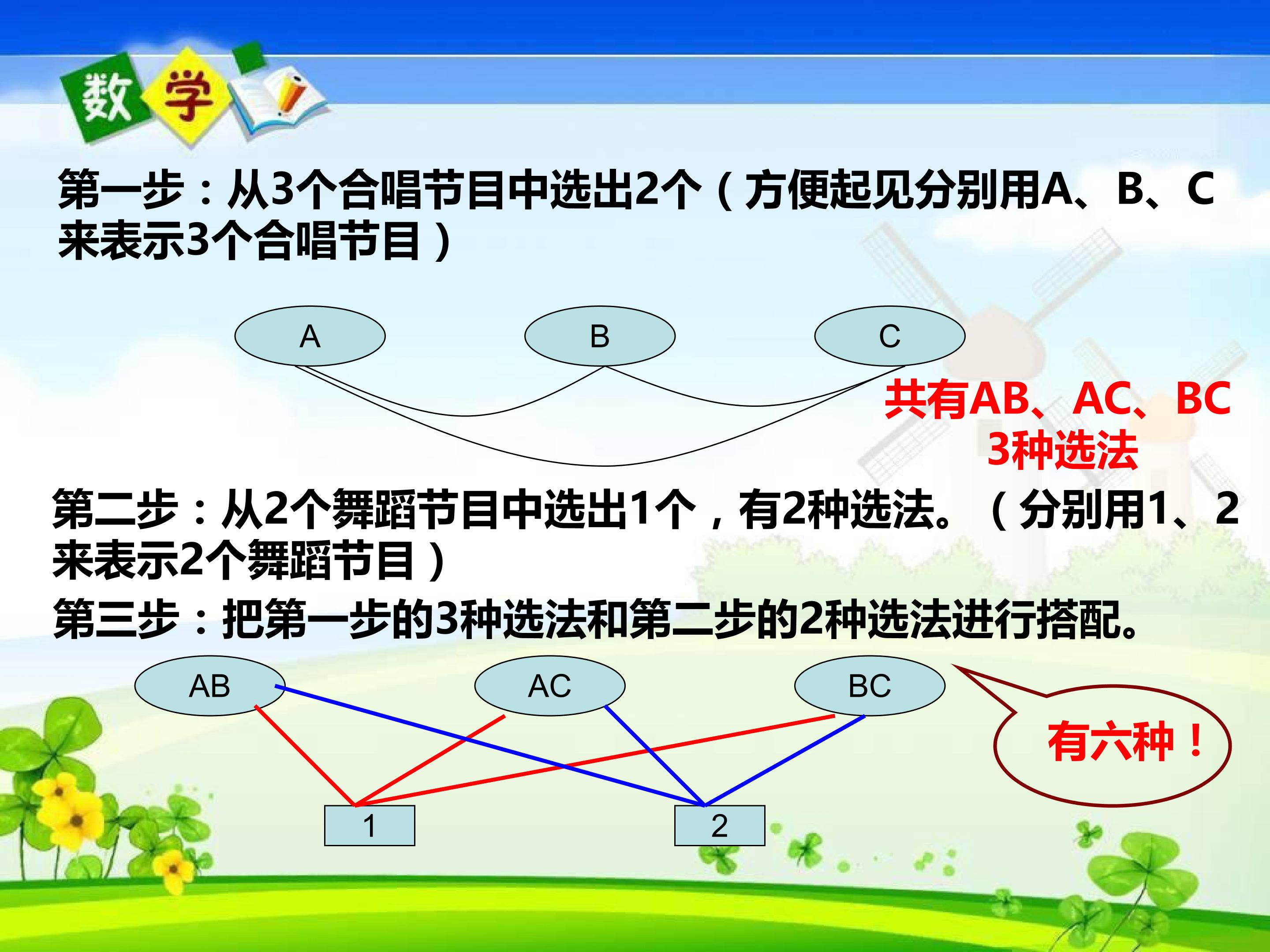 数学

第一步：从3个合唱节目中选出2个（方便起见分别用A、B、C来表示3个合唱节目）

A

B

C

共有AB、AC、BC
3种选法

第二步：从2个舞蹈节目中选出1个，有2种选法。（分别用1、2来表示2个舞蹈节目）

第三步：把第一步的3种选法和第二步的2种选法进行搭配。

AB

AC

BC

有六种！

1

2